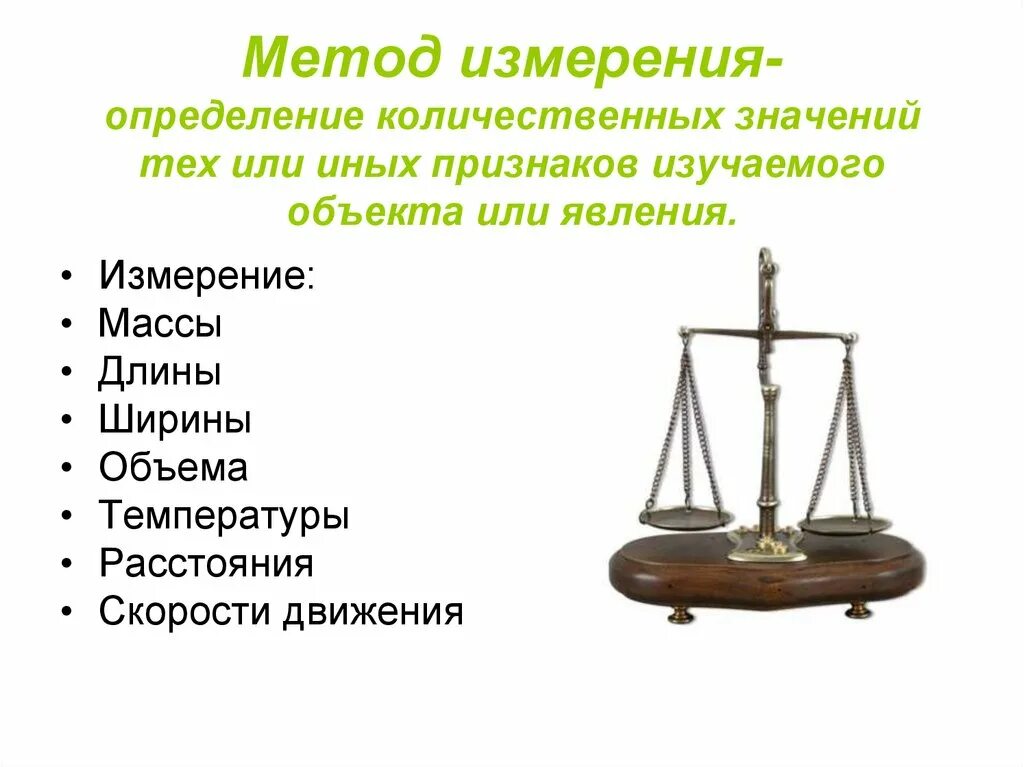 Метод измерения-
определение количественных значений тех или иных признаков изучаемого объекта или явления.

• Измерение:
• Массы
• Длины
• Ширины
• Объема
• Температуры
• Расстояния
• Скорости движения